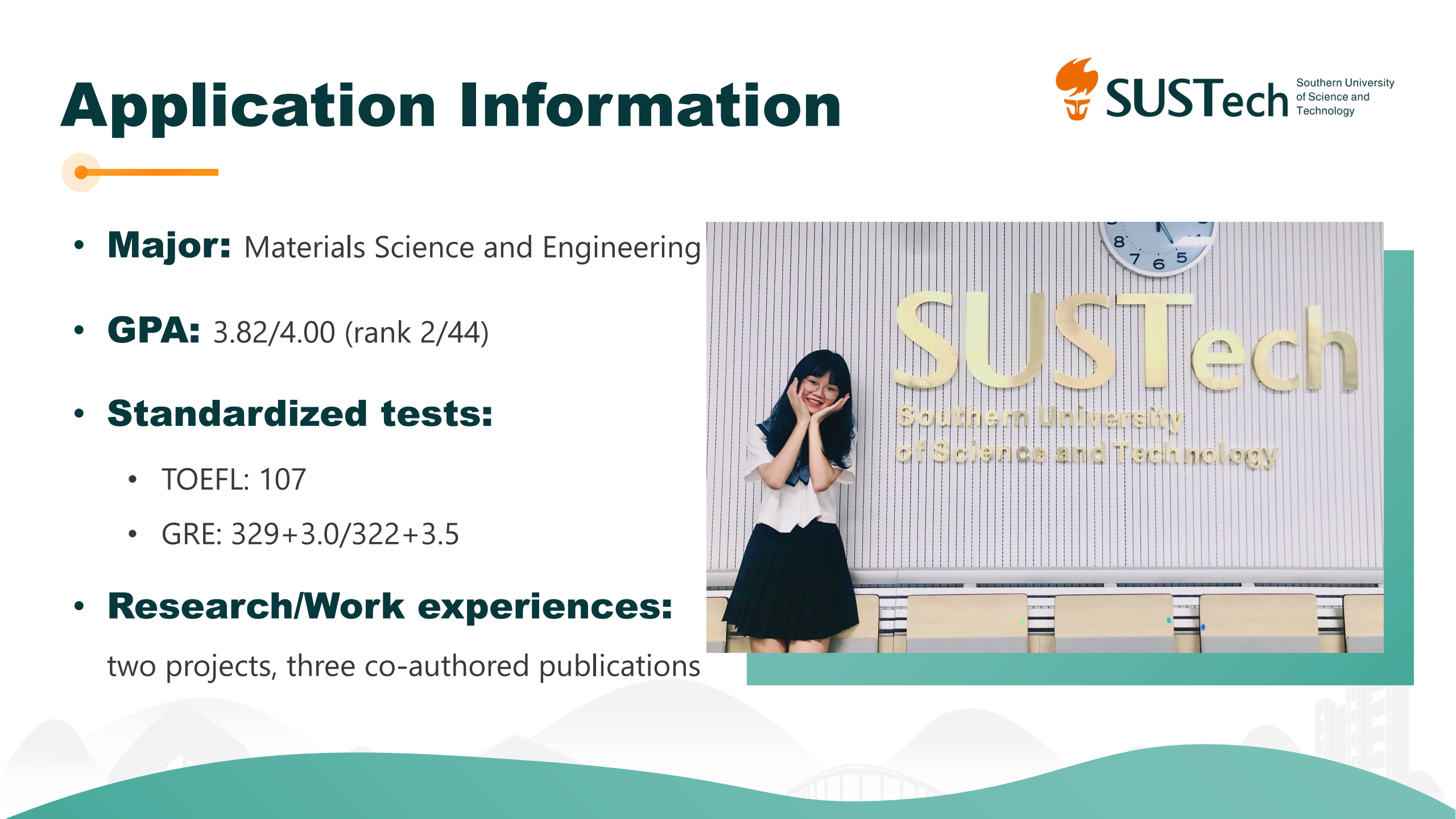 Application Information

SUSTech Southern University of Science and Technology

• Major: Materials Science and Engineering

• GPA: 3.82/4.00 (rank 2/44)

• Standardized tests:

• TOEFL: 107

• GRE: 329+3.0/322+3.5

• Research/Work experiences:

two projects, three co-authored publications

8 7 6 5

SUSTech
Southern University
of Science and Technology